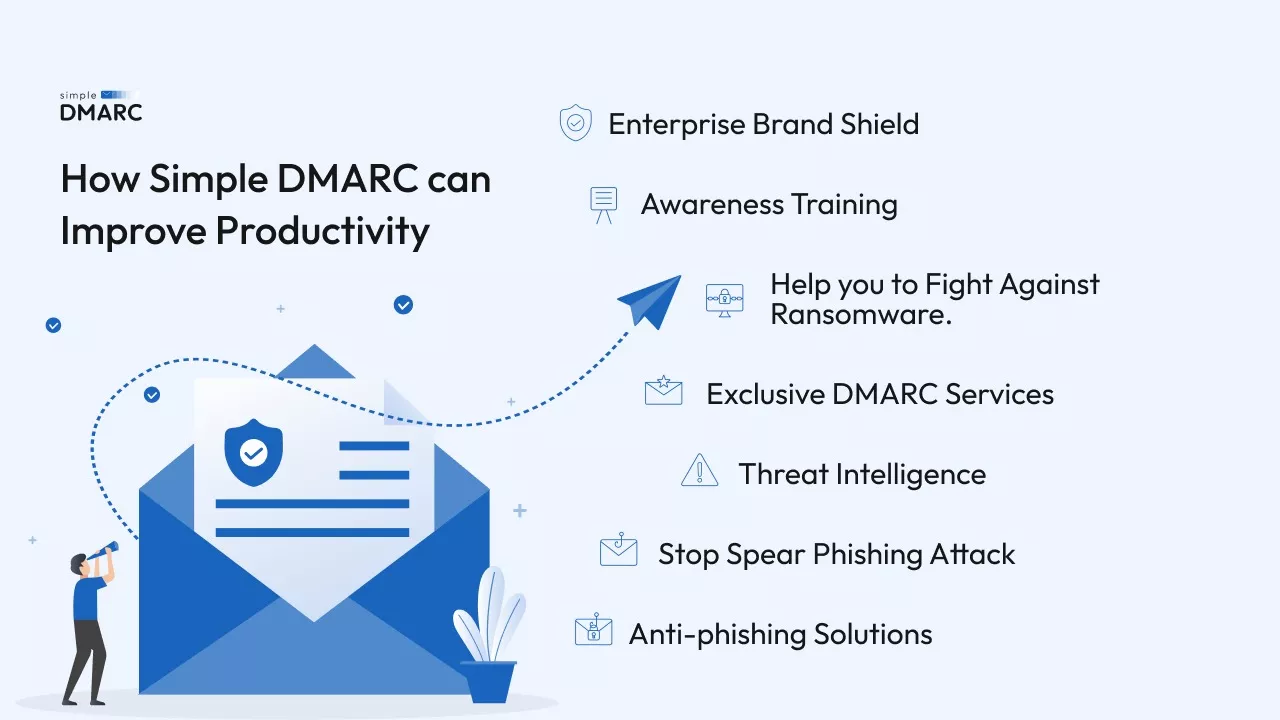 simple DMARC

How Simple DMARC can Improve Productivity

Enterprise Brand Shield

Awareness Training

Help you to Fight Against Ransomware.

Exclusive DMARC Services

Threat Intelligence

Stop Spear Phishing Attack

Anti-phishing Solutions